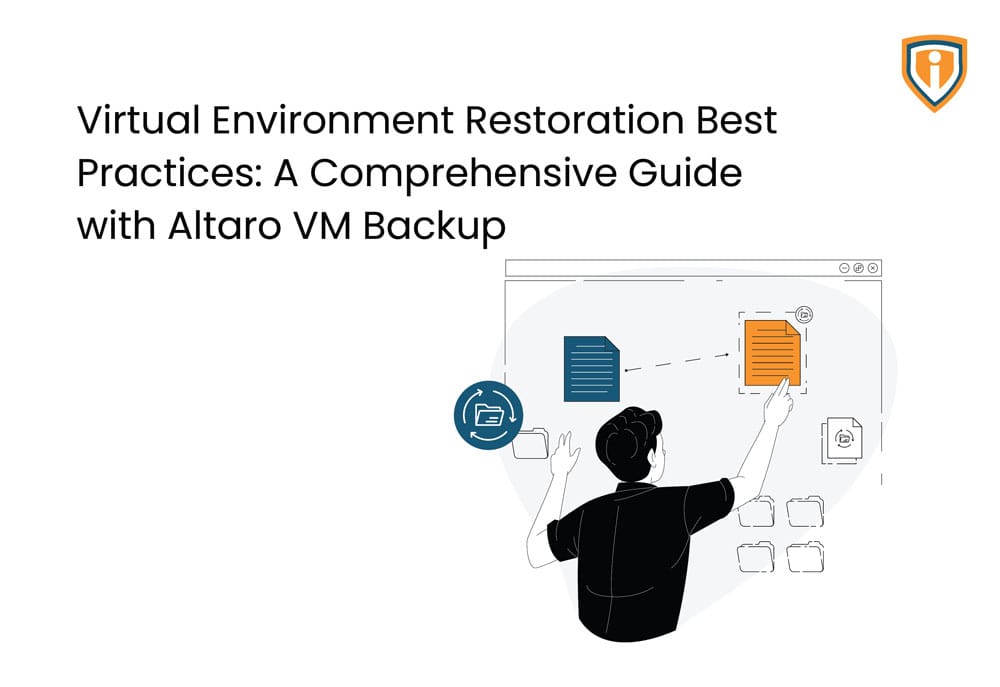 Virtual Environment Restoration Best Practices: A Comprehensive Guide with Altaro VM Backup